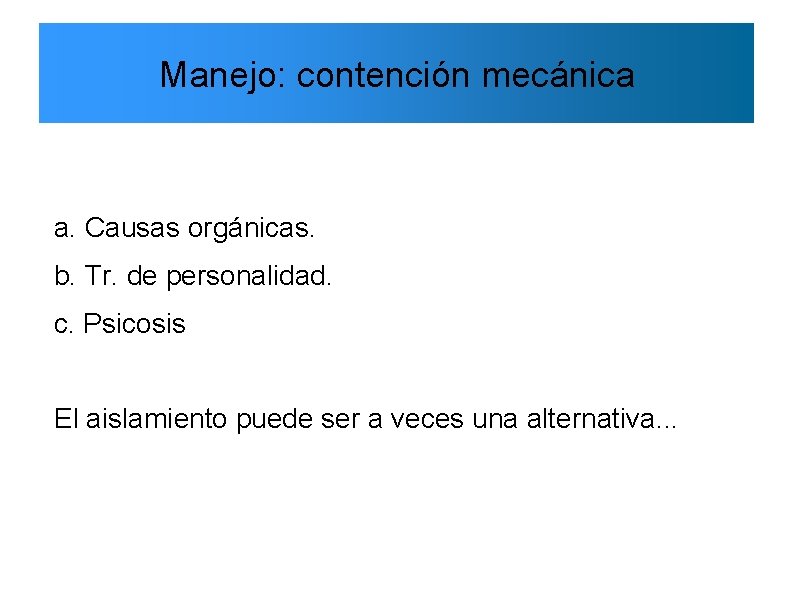 Manejo: contención mecánica

a. Causas orgánicas.

b. Tr. de personalidad.

c. Psicosis

El aislamiento puede ser a veces una alternativa...